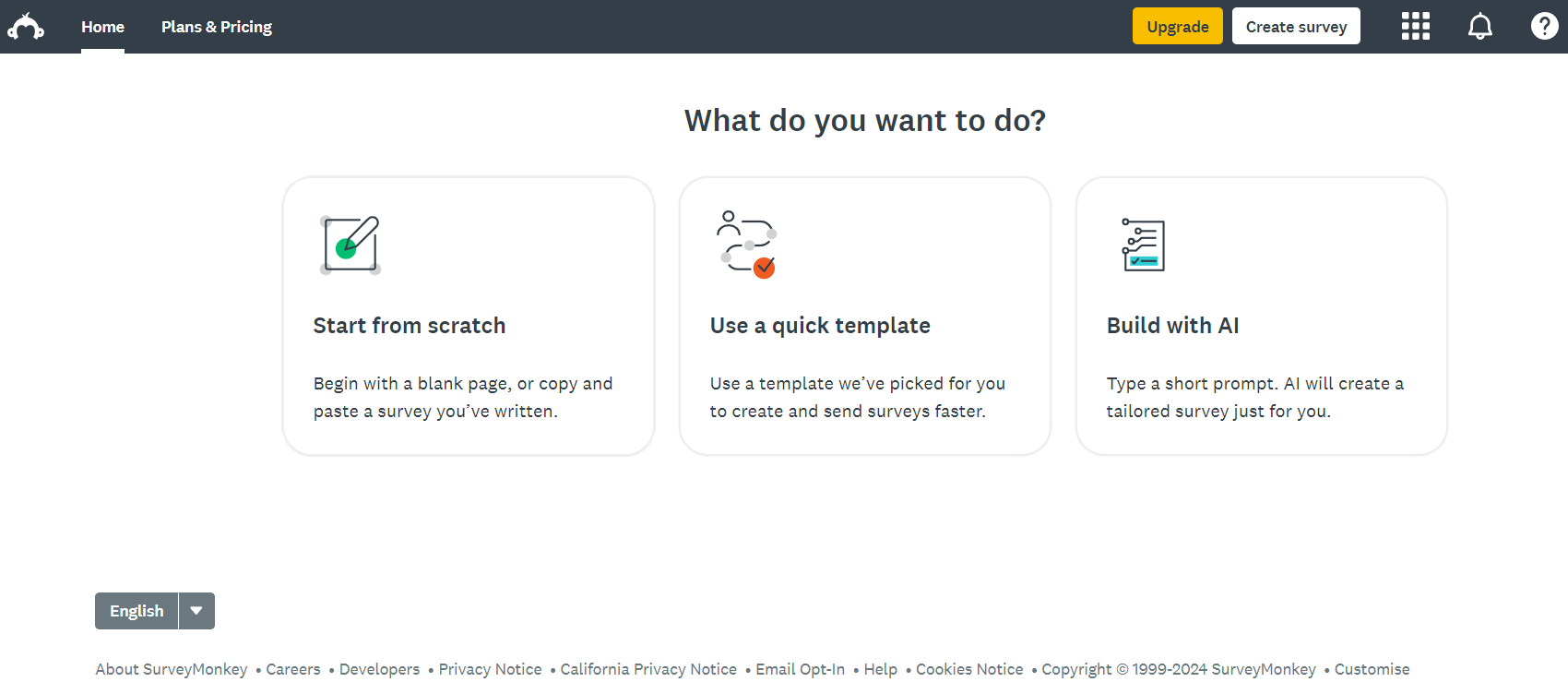 Home Plans & Pricing

Upgrade Create survey

What do you want to do?

Start from scratch

Begin with a blank page, or copy and paste a survey you've written.

Use a quick template

Use a template we've picked for you to create and send surveys faster.

Build with AI

Type a short prompt. AI will create a tailored survey just for you.

English

About SurveyMonkey • Careers • Developers • Privacy Notice • California Privacy Notice • Email Opt-In • Help • Cookies Notice • Copyright © 1999-2024 SurveyMonkey • Customise